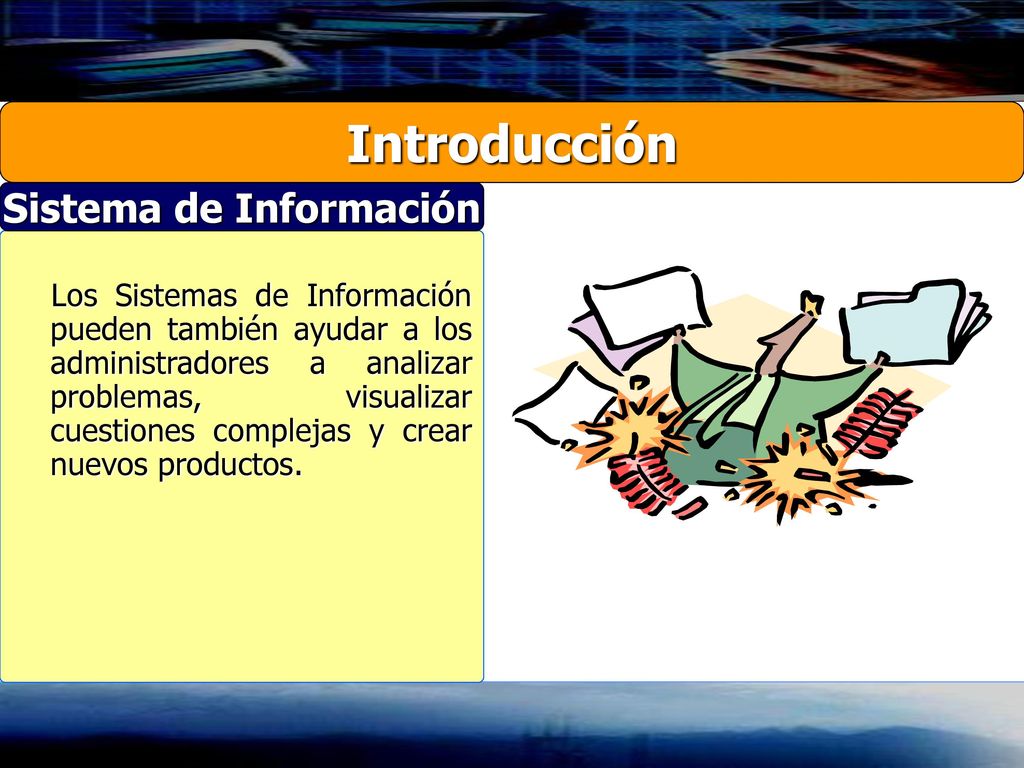 Introducción

Sistema de Información

Los Sistemas de Información pueden también ayudar a los administradores a analizar problemas, visualizar cuestiones complejas y crear nuevos productos.